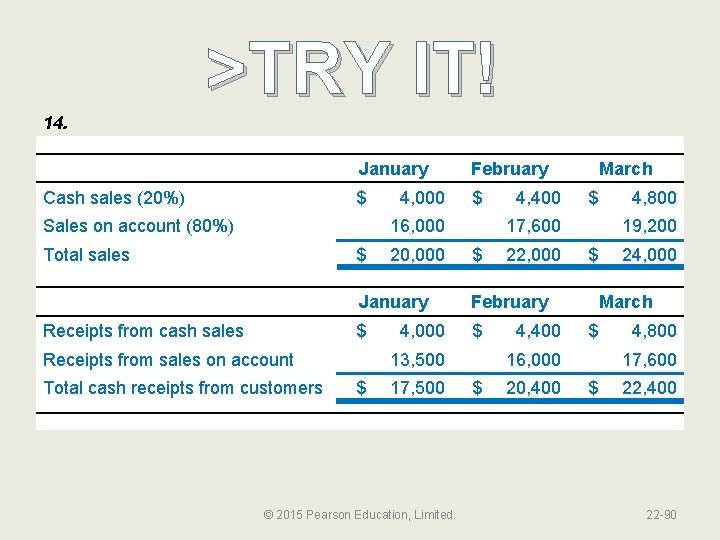 >TRY IT!

14.

| | January | February | March |
|---|---|---|---|
| Cash sales (20%) | \$ 4,000 | \$ 4,400 | \$ 4,800 |
| Sales on account (80%) | 16,000 | 17,600 | 19,200 |
| Total sales | \$ 20,000 | \$ 22,000 | \$ 24,000 |

| | January | February | March |
|---|---|---|---|
| Receipts from cash sales | \$ 4,000 | \$ 4,400 | \$ 4,800 |
| Receipts from sales on account | 13,500 | 16,000 | 17,600 |
| Total cash receipts from customers | \$ 17,500 | \$ 20,400 | \$ 22,400 |

© 2015 Pearson Education, Limited.

22-90